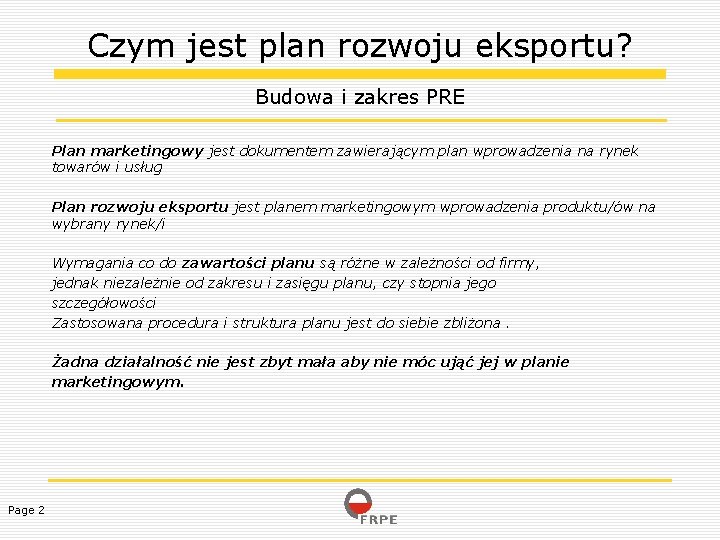 Czym jest plan rozwoju eksportu?

Budowa i zakres PRE

Plan marketingowy jest dokumentem zawierającym plan wprowadzenia na rynek towarów i usług

Plan rozwoju eksportu jest planem marketingowym wprowadzenia produktu/ów na wybrany rynek/i

Wymagania co do zawartości planu są różne w zależności od firmy, jednak niezależnie od zakresu i zasięgu planu, czy stopnia jego szczegółowości
Zastosowana procedura i struktura planu jest do siebie zbliżona .

Żadna działalność nie jest zbyt mała aby nie móc ująć jej w planie marketingowym.

Page 2

FRPE